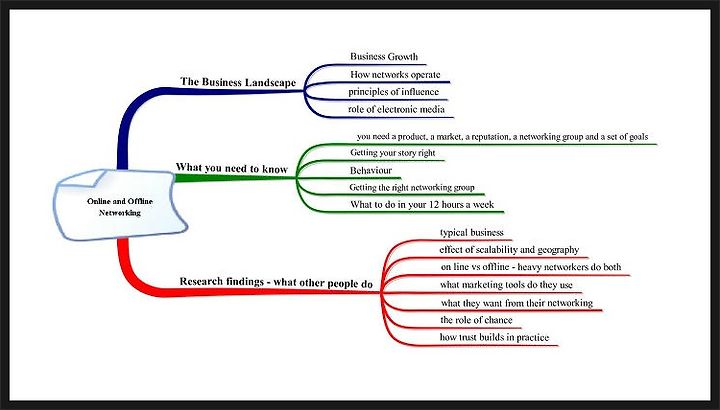 Online and Offline Networking

The Business Landscape

Business Growth

How networks operate

principles of influence

role of electronic media

What you need to know

you need a product, a market, a reputation, a networking group and a set of goals

Getting your story right

Behaviour

Getting the right networking group

What to do in your 12 hours a week

Research findings - what other people do

typical business

effect of scalability and geography

on line vs offline - heavy networkers do both

what marketing tools do they use

what they want from their networking

the role of chance

how trust builds in practice